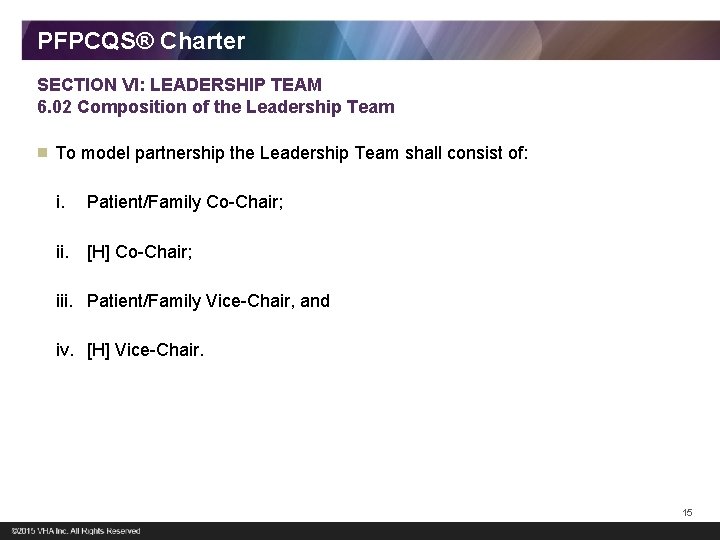 PFPCQS® Charter

SECTION VI: LEADERSHIP TEAM
6.02 Composition of the Leadership Team

To model partnership the Leadership Team shall consist of:

i. Patient/Family Co-Chair;

ii. [H] Co-Chair;

iii. Patient/Family Vice-Chair, and

iv. [H] Vice-Chair.

15

©2015 VHA Inc. All Rights Reserved